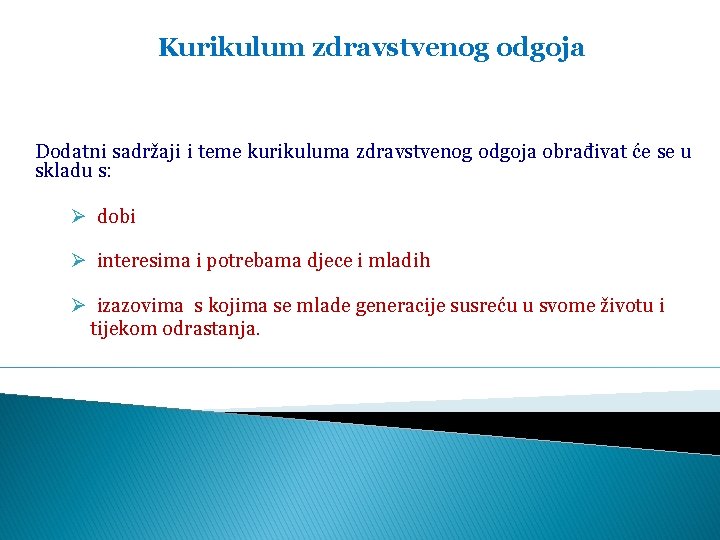 Kurikulum zdravstvenog odgoja

Dodatni sadržaji i teme kurikuluma zdravstvenog odgoja obrađivat će se u skladu s:

➢ dobi

➢ interesima i potrebama djece i mladih

➢ izazovima s kojima se mlade generacije susreću u svome životu i tijekom odrastanja.